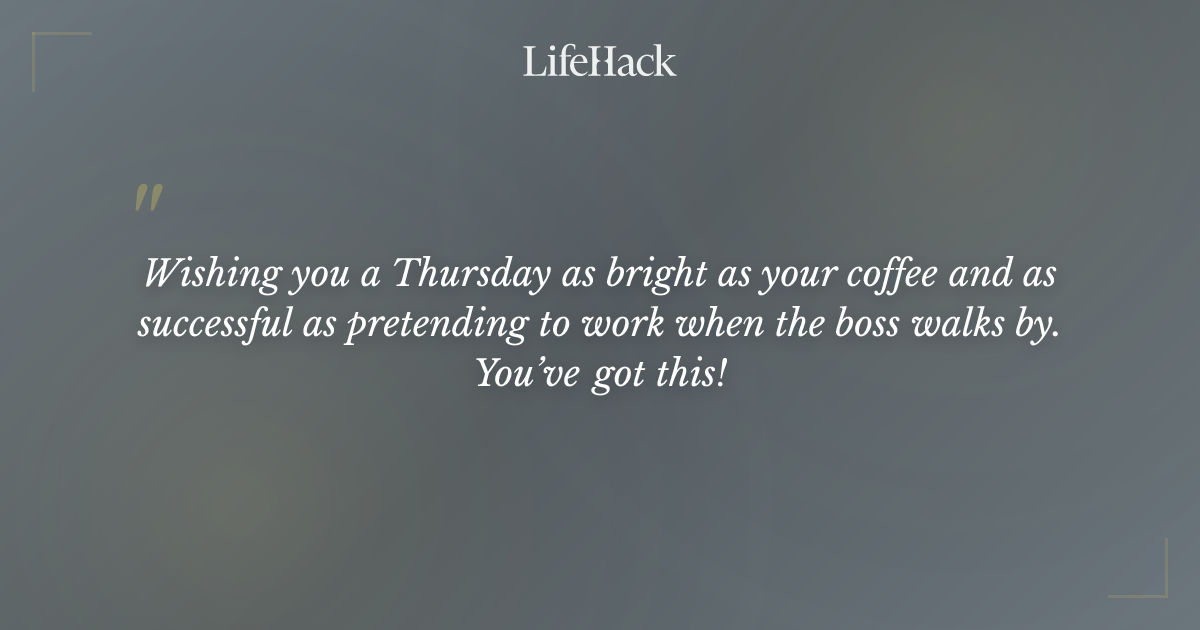 LifeHack

"

Wishing you a Thursday as bright as your coffee and as successful as pretending to work when the boss walks by. You've got this!